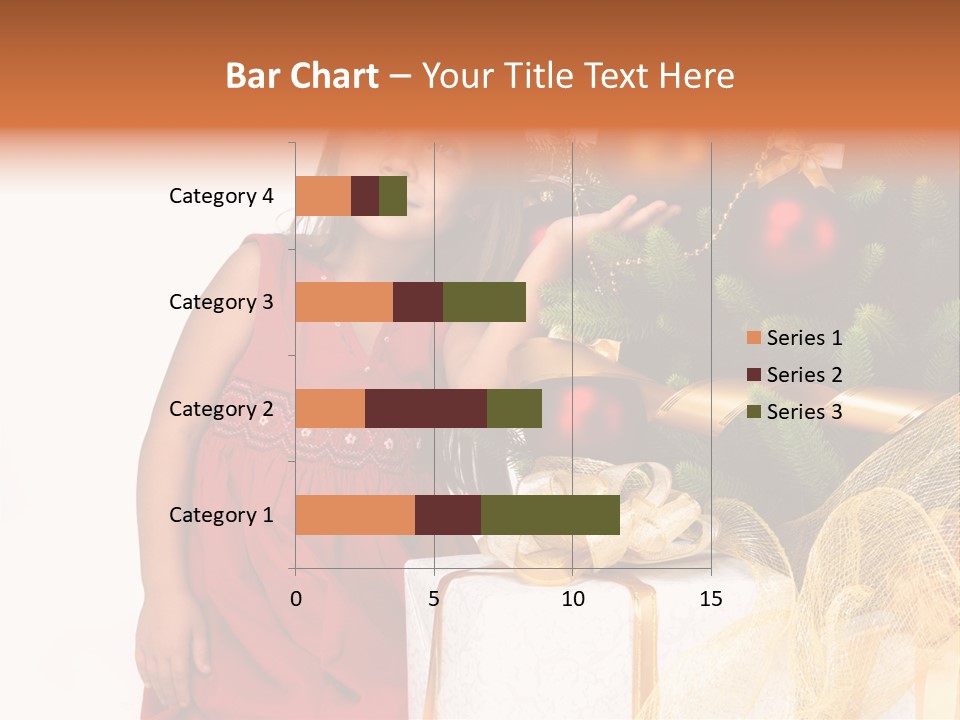 Bar Chart – Your Title Text Here

Category 4
Category 3
Category 2
Category 1

0
5
10
15

Series 1
Series 2
Series 3